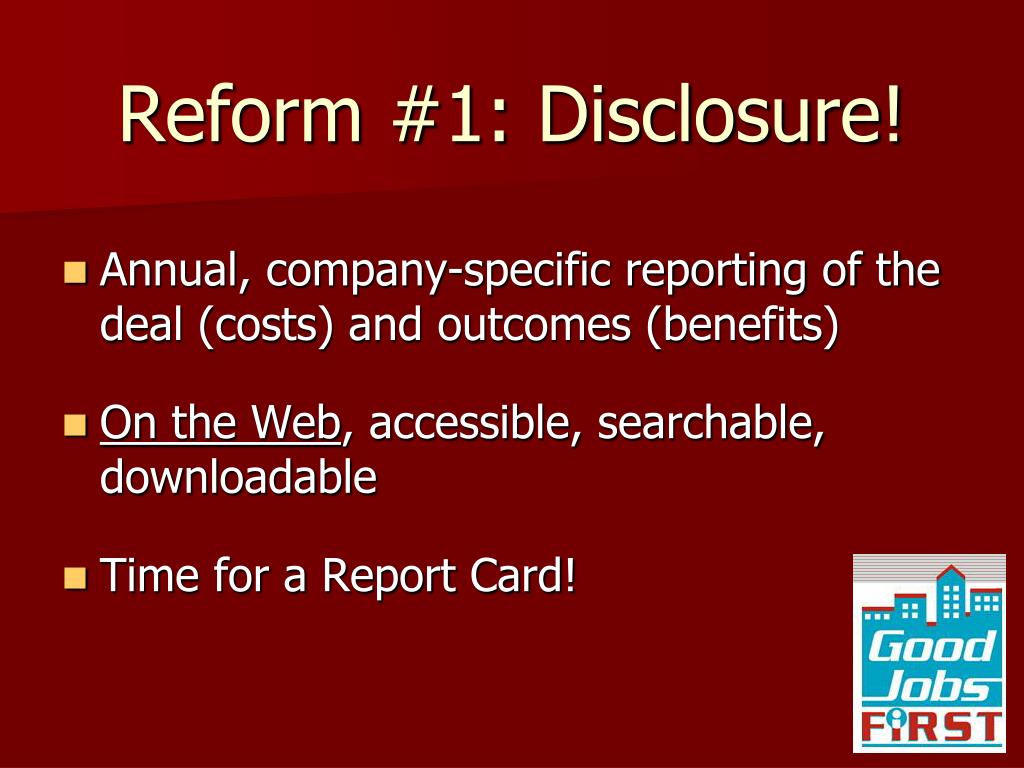 Reform #1: Disclosure!

Annual, company-specific reporting of the deal (costs) and outcomes (benefits)

On the Web, accessible, searchable, downloadable

Time for a Report Card!

Good Jobs FIRST